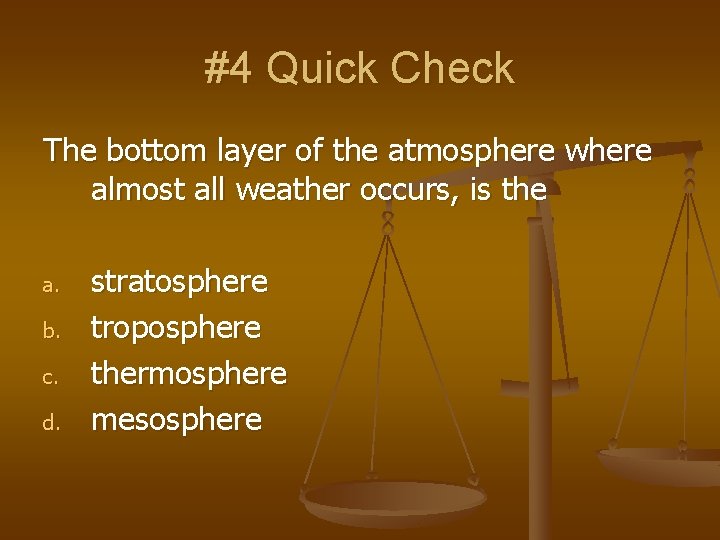 #4 Quick Check

The bottom layer of the atmosphere where almost all weather occurs, is the

a. stratosphere
b. troposphere
c. thermosphere
d. mesosphere